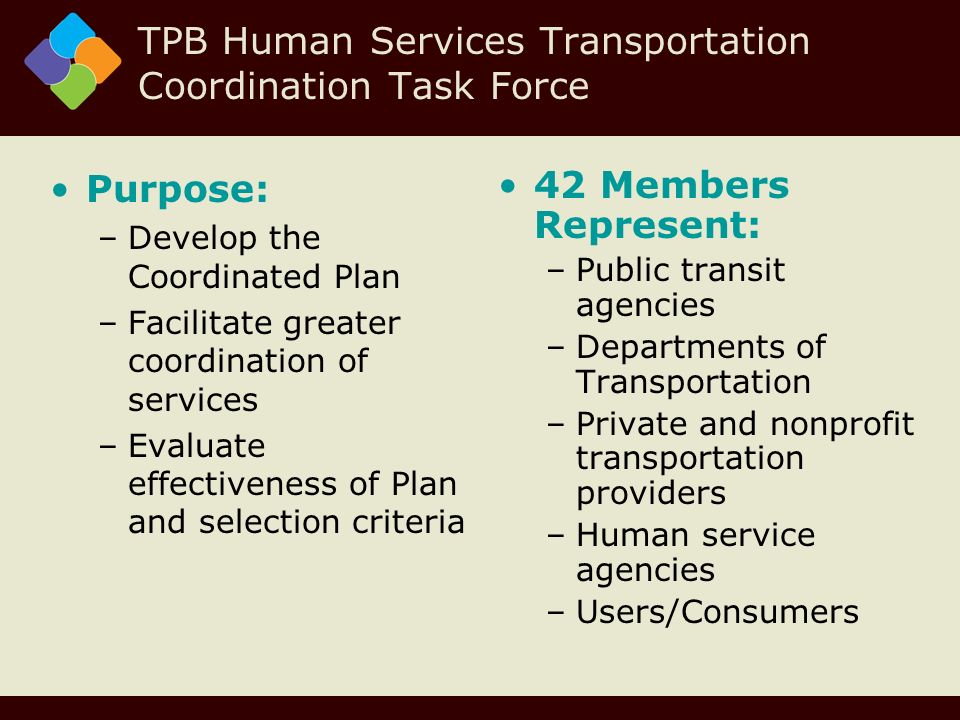 TPB Human Services Transportation Coordination Task Force

• Purpose:
– Develop the Coordinated Plan
– Facilitate greater coordination of services
– Evaluate effectiveness of Plan and selection criteria

• 42 Members Represent:
– Public transit agencies
– Departments of Transportation
– Private and nonprofit transportation providers
– Human service agencies
– Users/Consumers